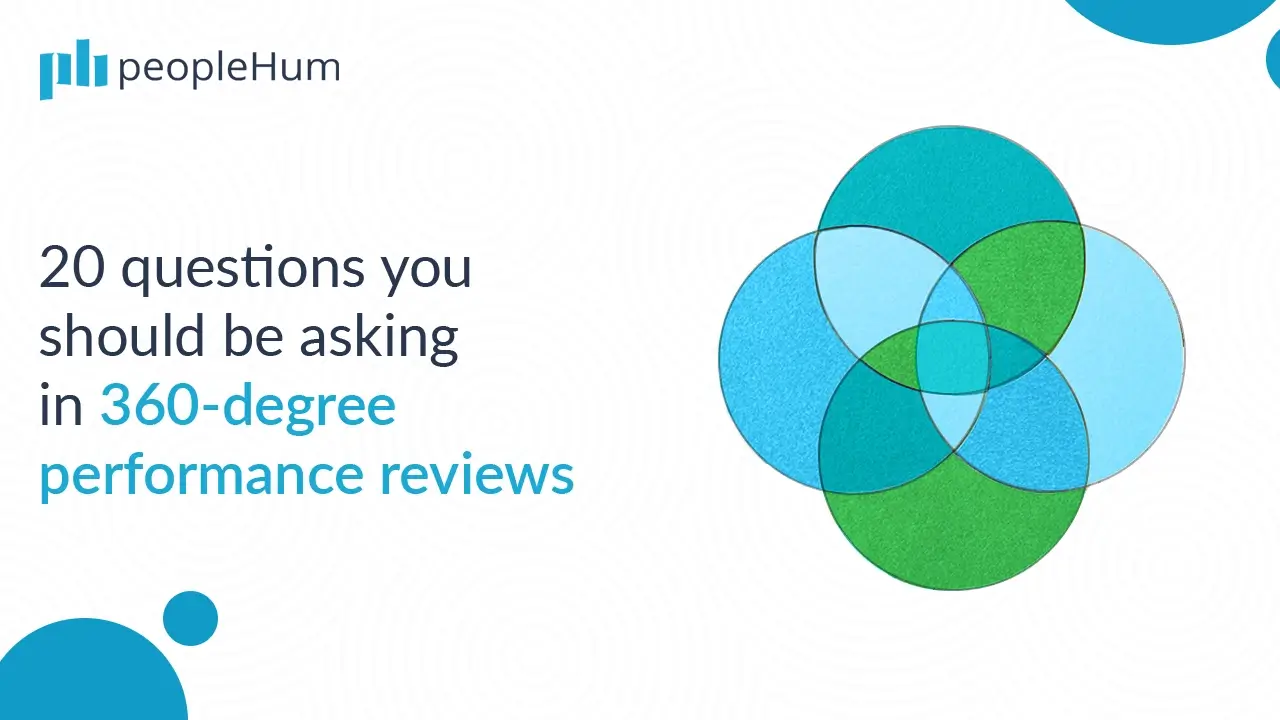 peopleHum

20 questions you should be asking in 360-degree performance reviews